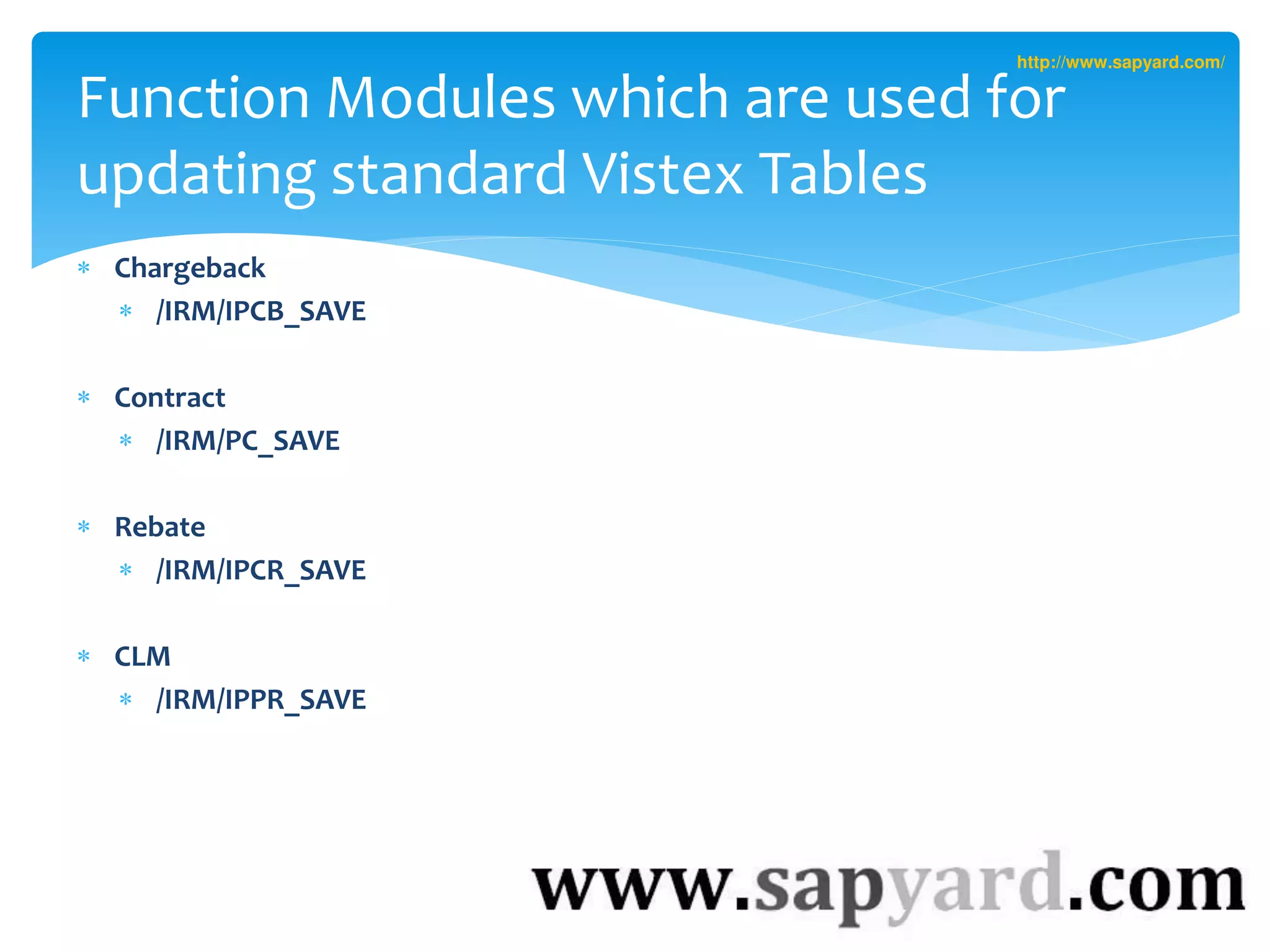 http://www.sapyard.com/

Function Modules which are used for updating standard Vistex Tables

* Chargeback
 * /IRM/IPCB_SAVE

* Contract
 * /IRM/PC_SAVE

* Rebate
 * /IRM/IPCR_SAVE

* CLM
 * /IRM/IPPR_SAVE

www.sapyard.com